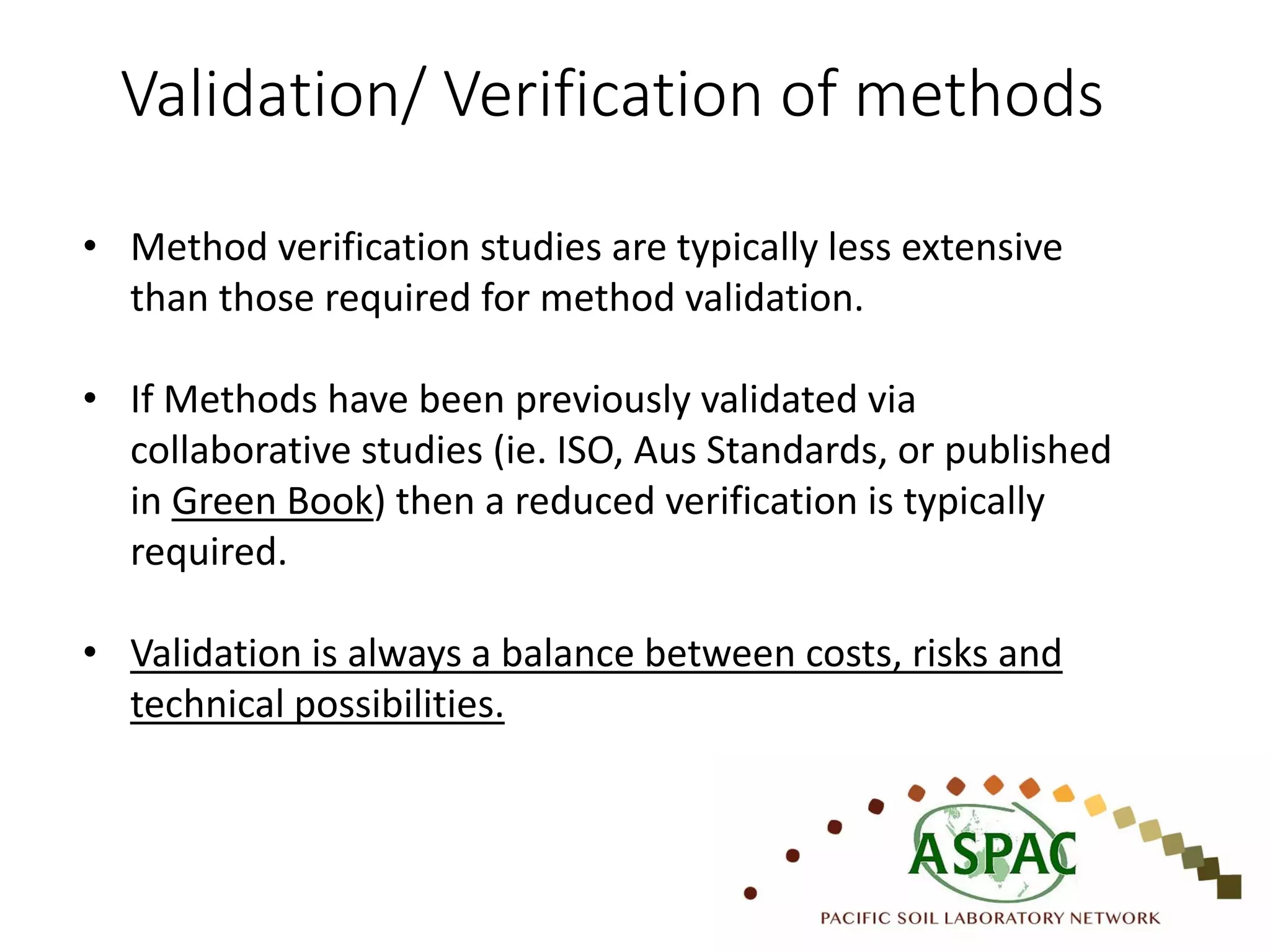 Validation/ Verification of methods

• Method verification studies are typically less extensive than those required for method validation.

• If Methods have been previously validated via collaborative studies (ie. ISO, Aus Standards, or published in Green Book) then a reduced verification is typically required.

• Validation is always a balance between costs, risks and technical possibilities.

ASPAC
PACIFIC SOIL LABORATORY NETWORK